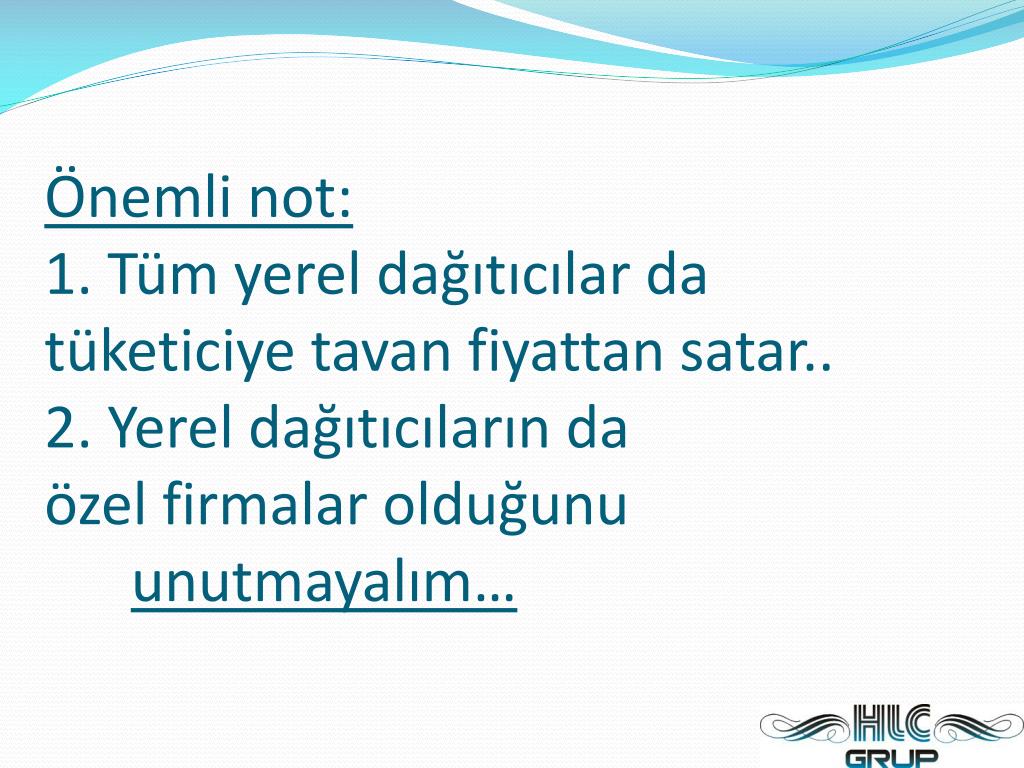 Önemli not:
1. Tüm yerel dağıtıcılar da tüketiciye tavan fiyattan satar..
2. Yerel dağıtıcıların da özel firmalar olduğunu unutmayalım…

HLC
GRUP